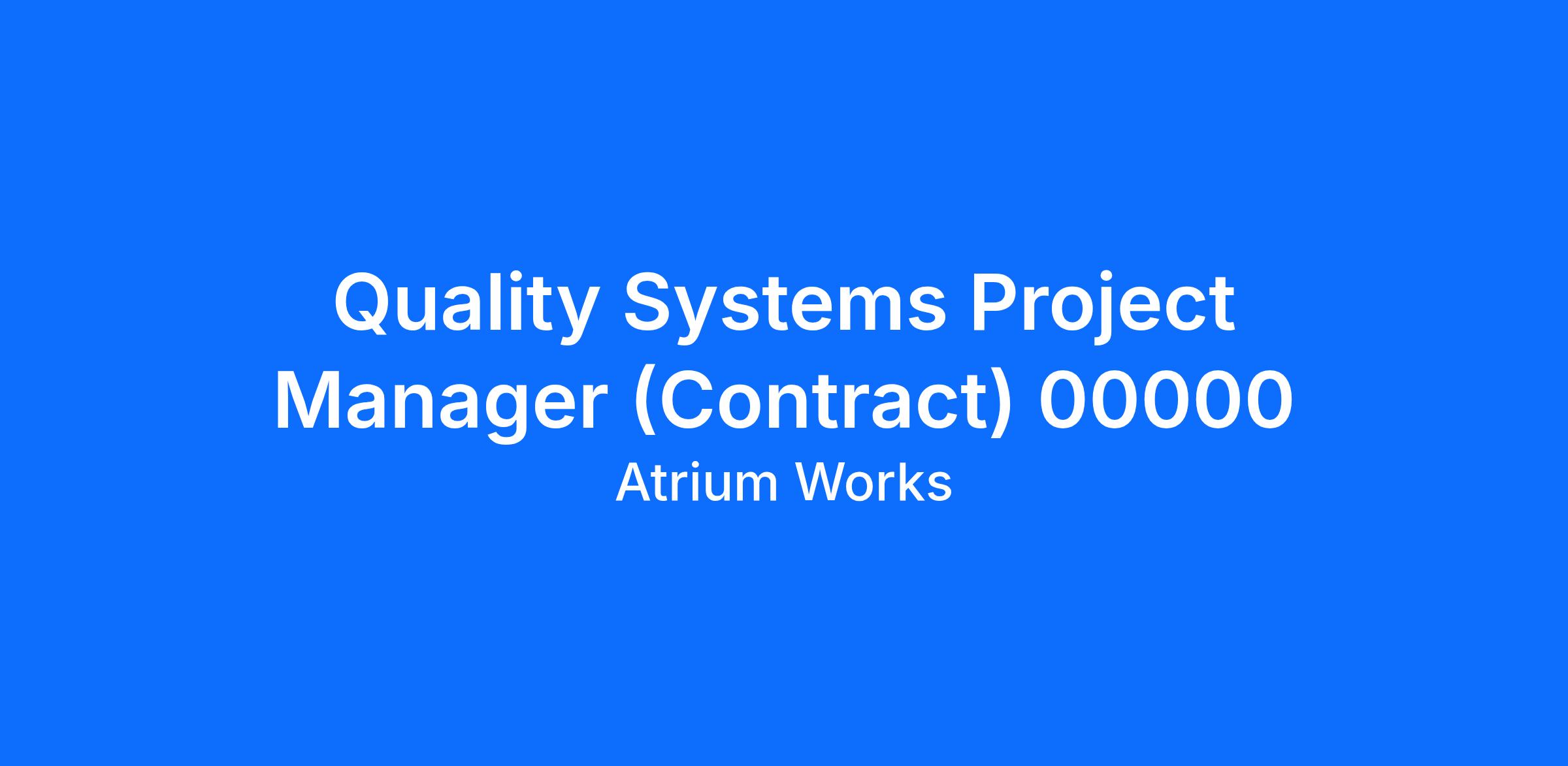 Quality Systems Project Manager (Contract) 00000

Atrium Works